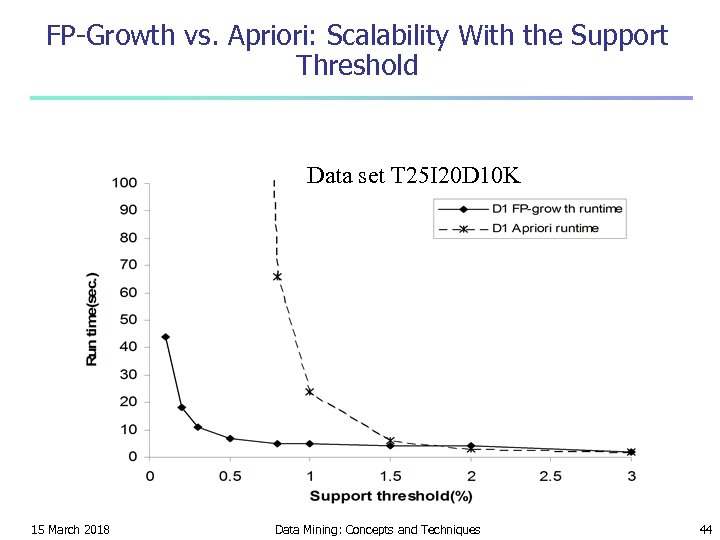 FP-Growth vs. Apriori: Scalability With the Support Threshold

Data set T25I20D10K

D1 FP-grow th runtime
D1 Apriori runtime

Run time(sec.)

100
90
80
70
60
50
40
30
20
10
0

0
0.5
1
1.5
2
2.5
3

Support threshold(%)

15 March 2018
Data Mining: Concepts and Techniques
44